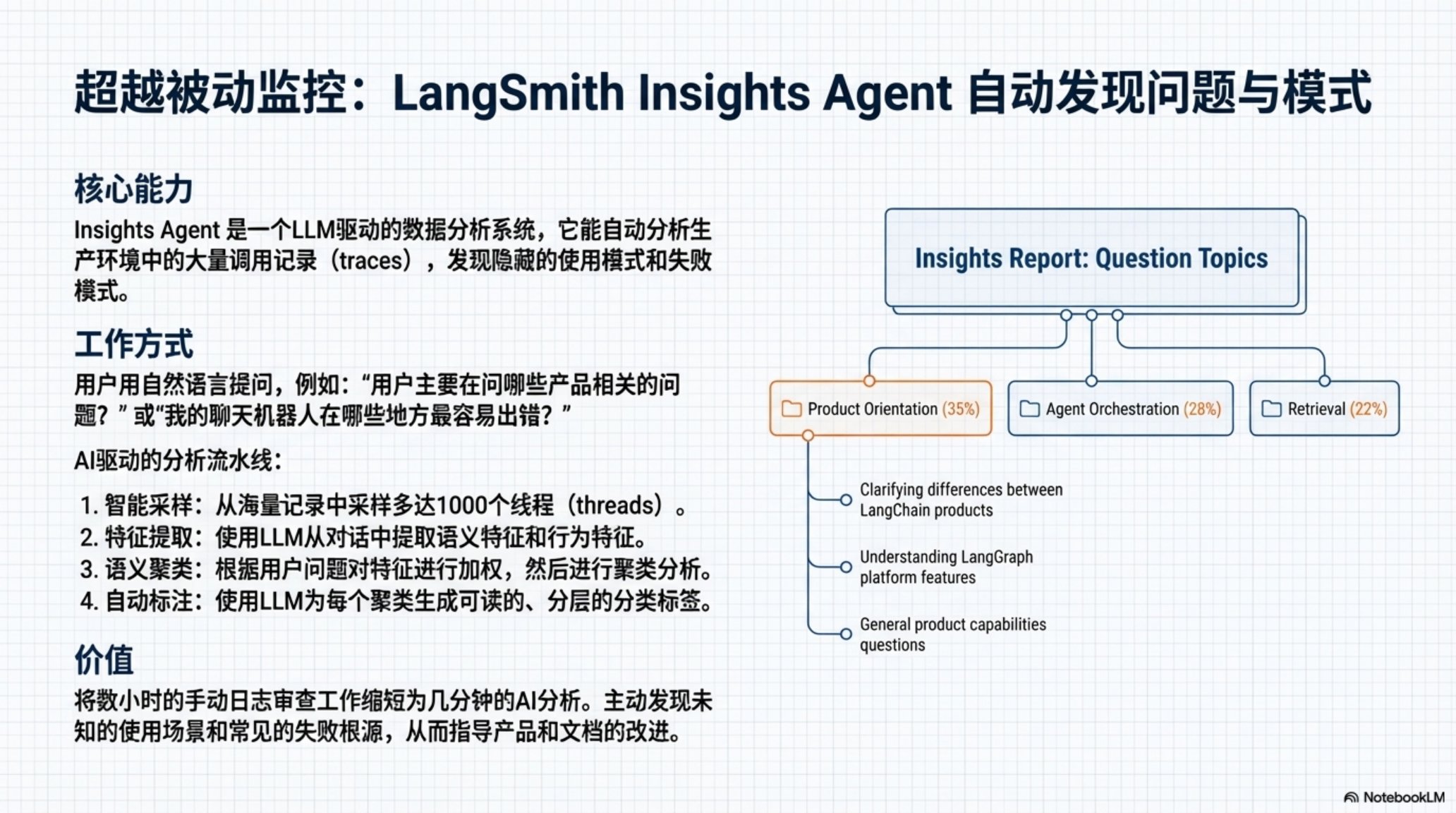 超越被动监控：LangSmith Insights Agent 自动发现问题与模式

核心能力
Insights Agent 是一个LLM驱动的数据分析系统，它能自动分析生产环境中的大量调用记录（traces），发现隐藏的使用模式和失败模式。

工作方式
用户用自然语言提问，例如：“用户主要在问哪些产品相关的问题？”或“我的聊天机器人在哪些地方最容易出错？”

AI驱动的分析流水线：
1. 智能采样：从海量记录中采样多达1000个线程（threads）。
2. 特征提取：使用LLM从对话中提取语义特征和行为特征。
3. 语义聚类：根据用户问题对特征进行加权，然后进行聚类分析。
4. 自动标注：使用LLM为每个聚类生成可读的、分层的分类标签。

价值
将数小时的手动日志审查工作缩短为几分钟的AI分析。主动发现未知的使用场景和常见的失败根源，从而指导产品和文档的改进。

Insights Report: Question Topics

Product Orientation (35%)
Agent Orchestration (28%)
Retrieval (22%)

Clarifying differences between LangChain products
Understanding LangGraph platform features
General product capabilities questions

NotebookLM